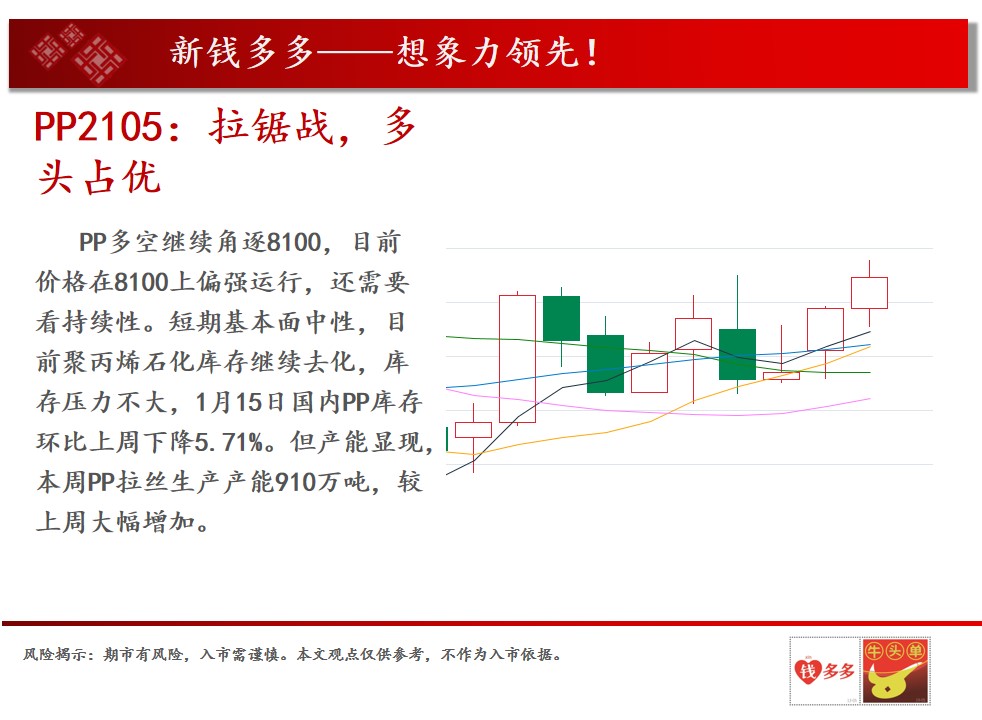 新钱多多——想象力领先!

PP2105：拉锯战，多头占优

PP多空继续角逐8100，目前价格在8100上偏强运行，还需要看持续性。短期基本面中性，目前聚丙烯石化库存继续去化，库存压力不大，1月15日国内PP库存环比上周下降5.71%。但产能显现，本周PP拉丝生产产能910万吨，较上周大幅增加。

风险揭示：期市有风险，入市需谨慎。本文观点仅供参考，不作为入市依据。

钱多多 牛头单